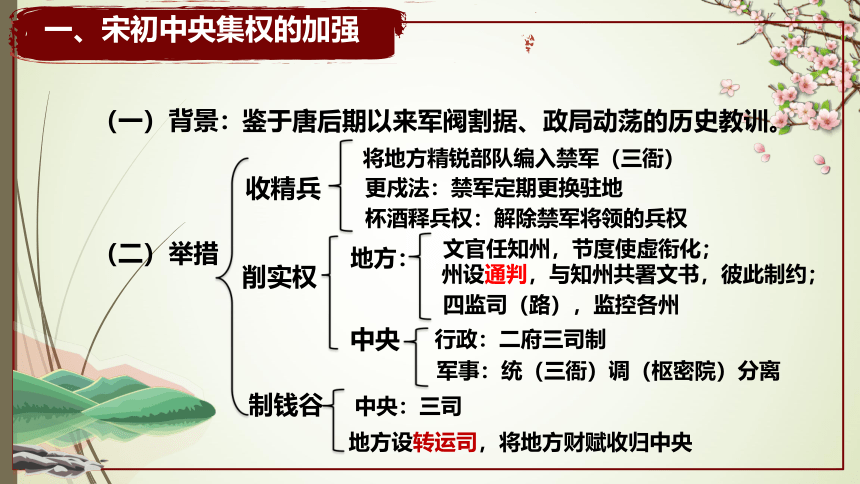 一、宋初中央集权的加强

（一）背景：鉴于唐后期以来军阀割据、政局动荡的历史教训。

（二）举措

收精兵

将地方精锐部队编入禁军（三衙）

更戍法：禁军定期更换驻地

杯酒释兵权：解除禁军将领的兵权

削实权

地方：

文官任知州，节度使虚衔化；

州设通判，与知州共署文书，彼此制约；

四监司（路），监控各州

中央

行政：二府三司制

军事：统（三衙）调（枢密院）分离

制钱谷

中央：三司

地方设转运司，将地方财赋收归中央